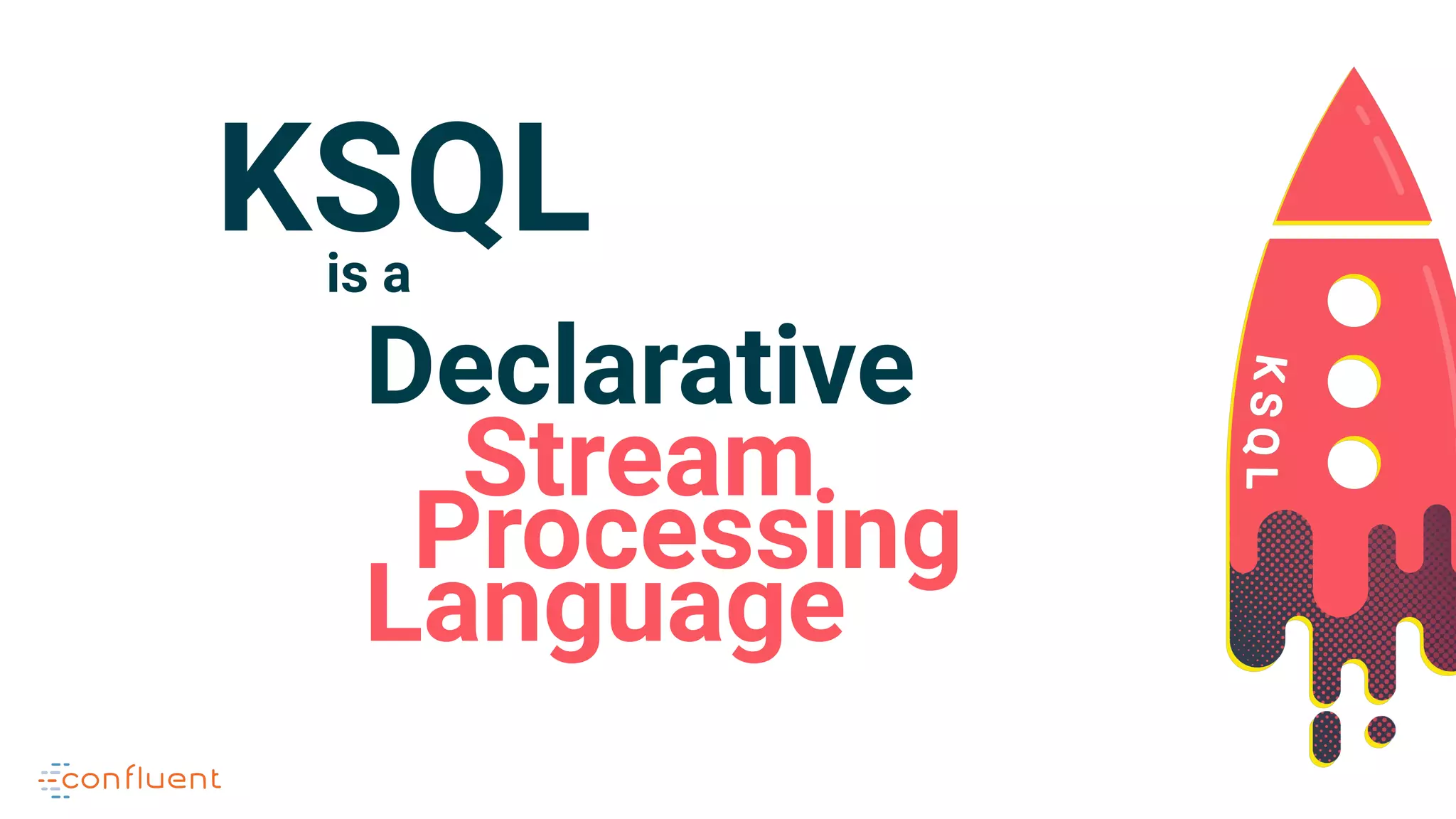 KSQL
is a
Declarative
Stream
Processing
Language

KSQL

confluent